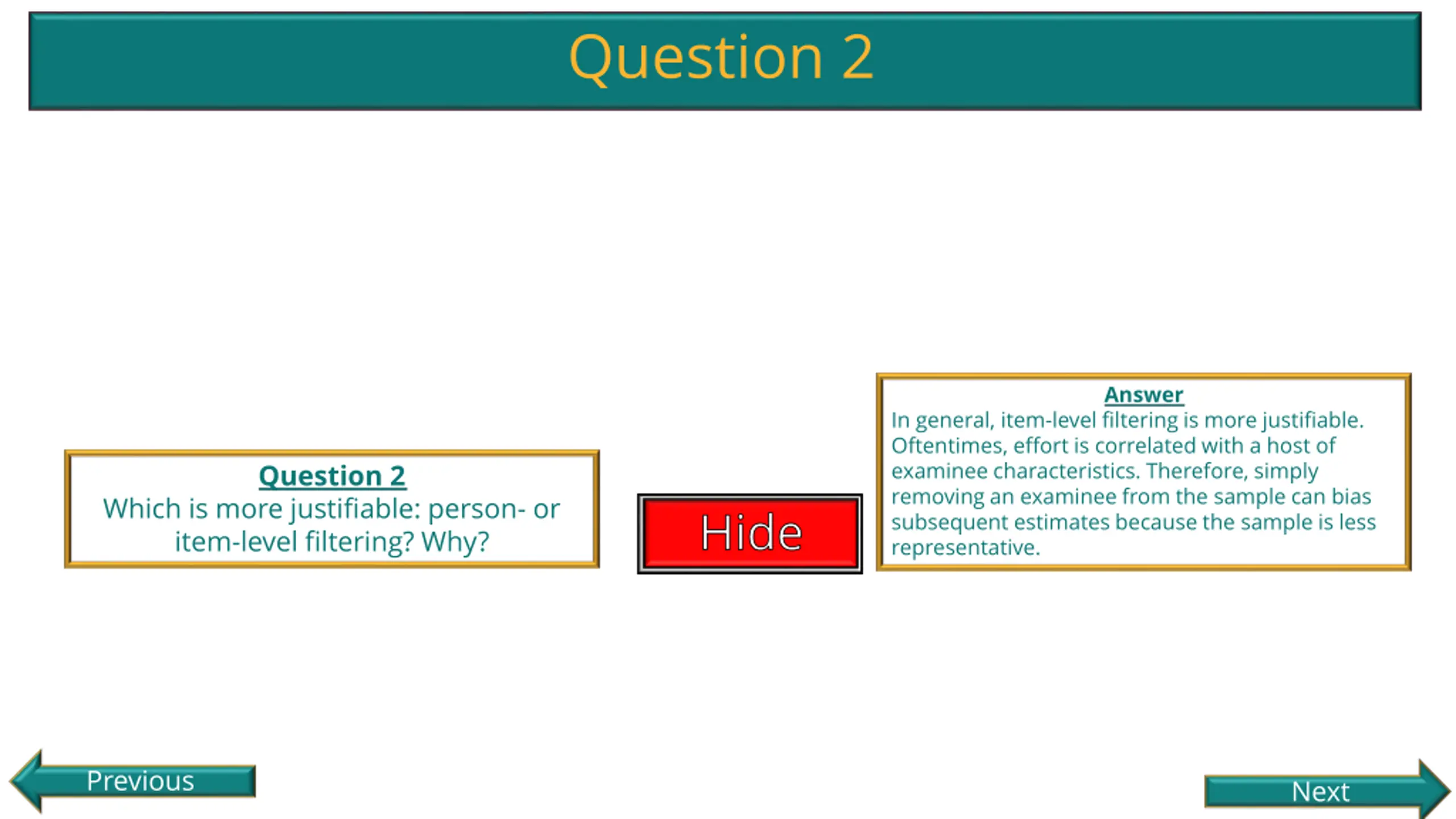 Question 2

Question 2
Which is more justifiable: person- or item-level filtering? Why?

Hide

Answer
In general, item-level filtering is more justifiable. Oftentimes, effort is correlated with a host of examinee characteristics. Therefore, simply removing an examinee from the sample can bias subsequent estimates because the sample is less representative.

Previous

Next